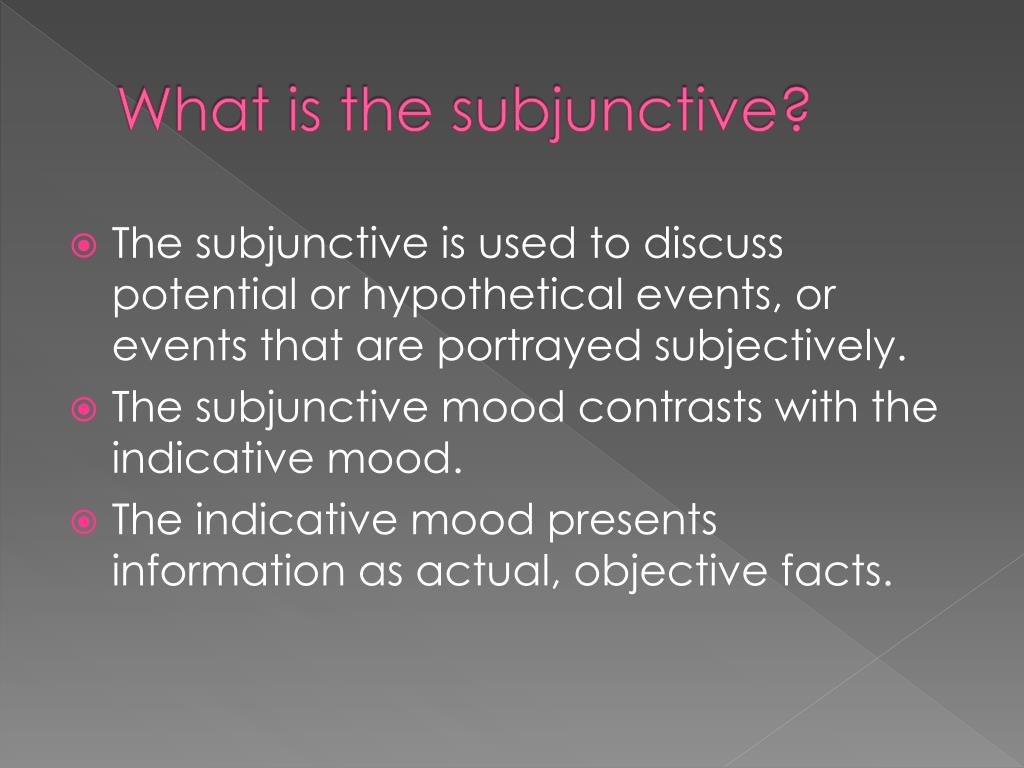 What is the subjunctive?

The subjunctive is used to discuss potential or hypothetical events, or events that are portrayed subjectively.

The subjunctive mood contrasts with the indicative mood.

The indicative mood presents information as actual, objective facts.